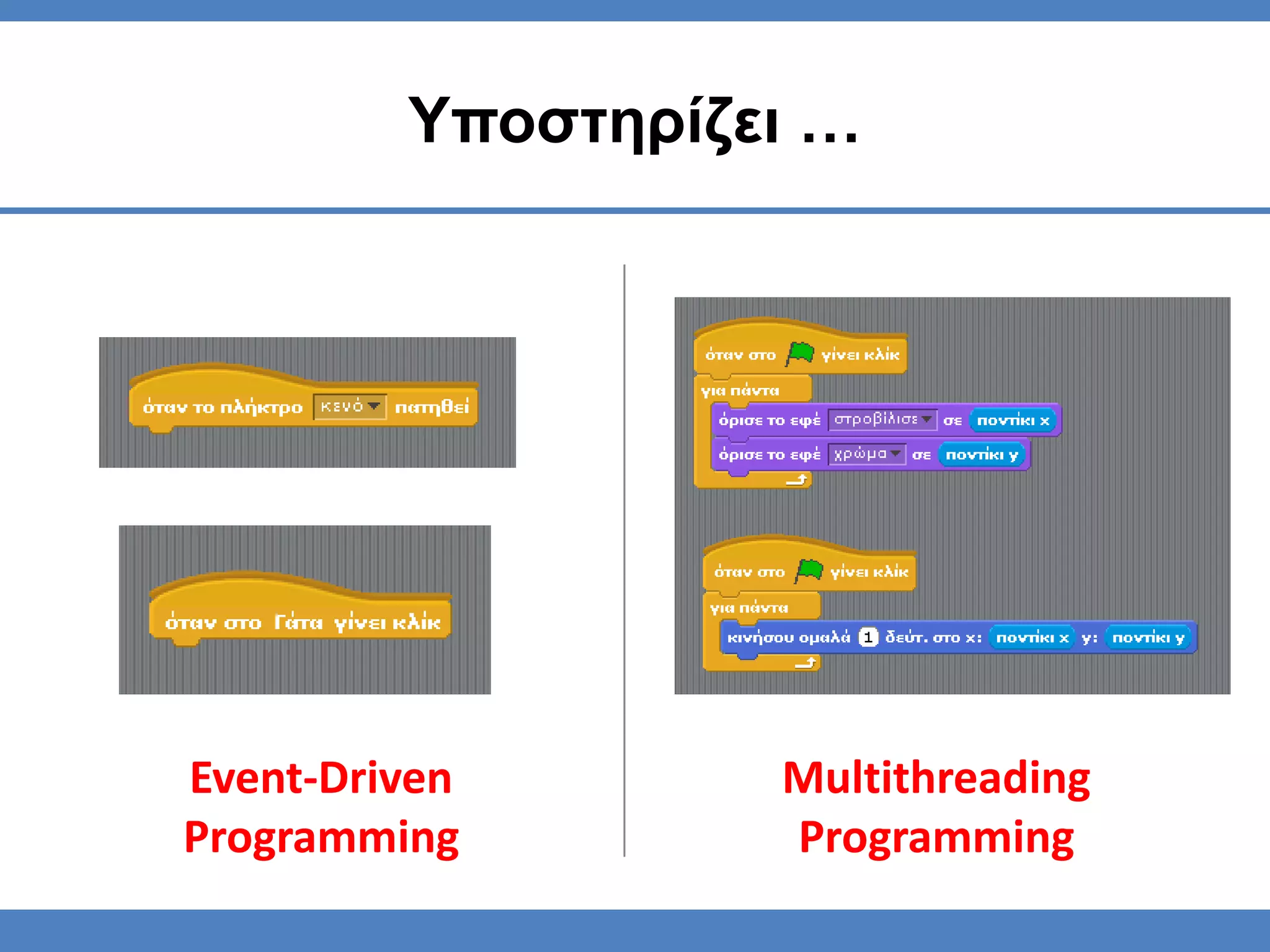 Υποστηρίζει ...

όταν το πλήκτρο κενό πατηθεί

όταν στο Γάτα γίνει κλίκ

Event-Driven Programming

όταν στο γίνει κλίκ
για πάντα
όρισε το εφέ στροβίλισε σε ποντίκι x
όρισε το εφέ χρώμα σε ποντίκι y

όταν στο γίνει κλίκ
για πάντα
κινήσου ομαλά 1 δεύτ. στο x: ποντίκι x y: ποντίκι y

Multithreading Programming